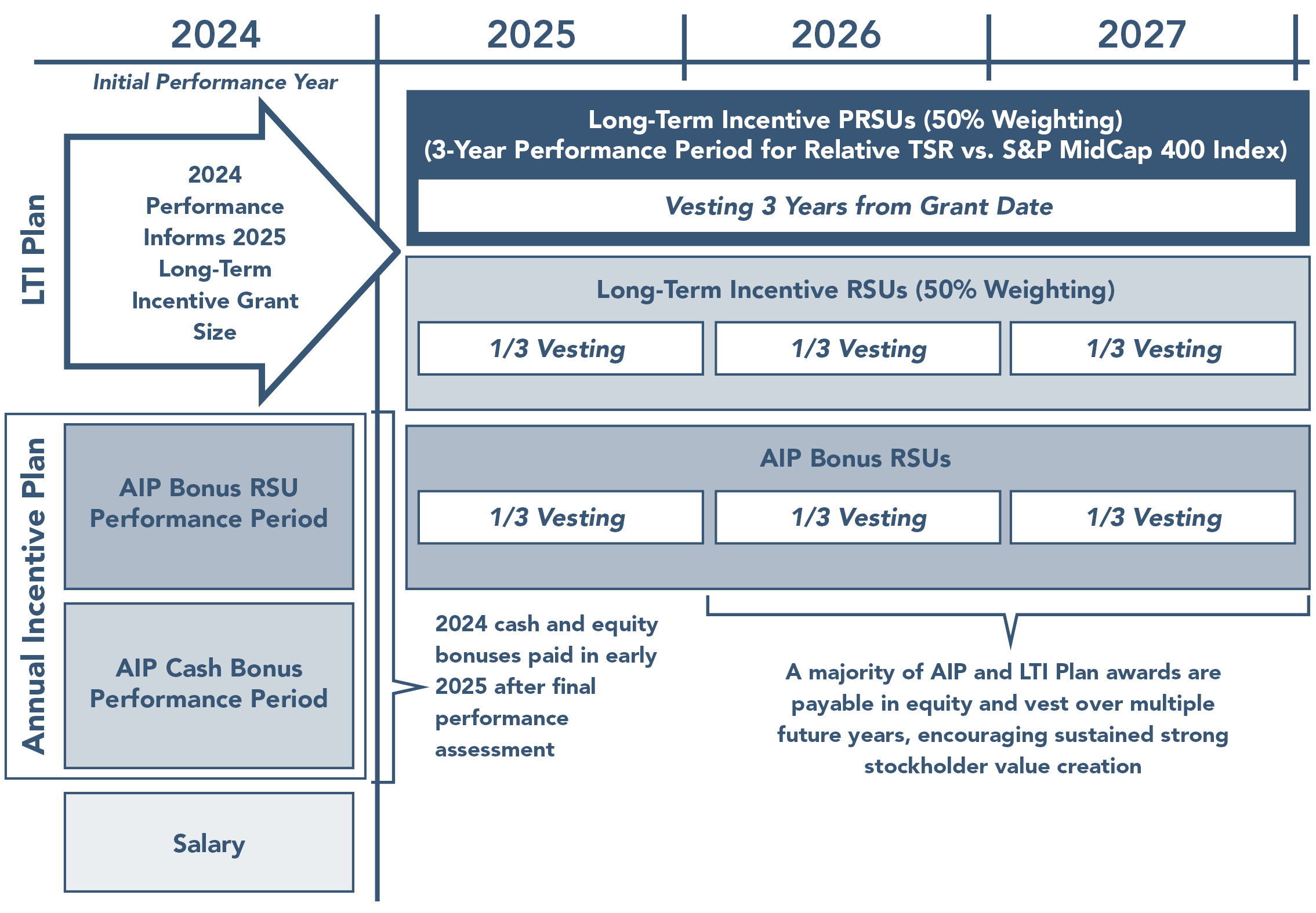 2024

2025

2026

2027

Initial Performance Year

LTI Plan

2024 Performance Informs 2025 Long-Term Incentive Grant Size

Long-Term Incentive PRSUs (50% Weighting)
(3-Year Performance Period for Relative TSR vs. S&P MidCap 400 Index)

Vesting 3 Years from Grant Date

Long-Term Incentive RSUs (50% Weighting)

1/3 Vesting

1/3 Vesting

1/3 Vesting

Annual Incentive Plan

AIP Bonus RSU Performance Period

AIP Cash Bonus Performance Period

AIP Bonus RSUs

1/3 Vesting

1/3 Vesting

1/3 Vesting

2024 cash and equity bonuses paid in early 2025 after final performance assessment

A majority of AIP and LTI Plan awards are payable in equity and vest over multiple future years, encouraging sustained strong stockholder value creation

Salary